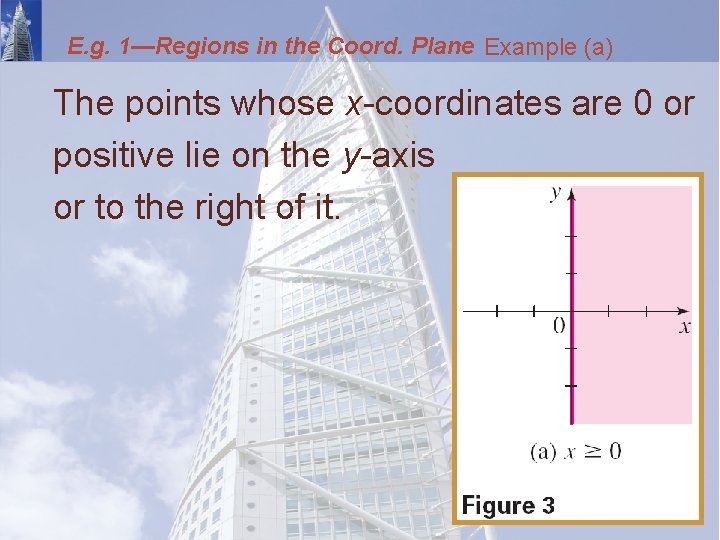 E.g. 1—Regions in the Coord. Plane Example (a)

The points whose $x$-coordinates are 0 or positive lie on the $y$-axis or to the right of it.

$y$

0

$x$

(a) $x \geq 0$

Figure 3